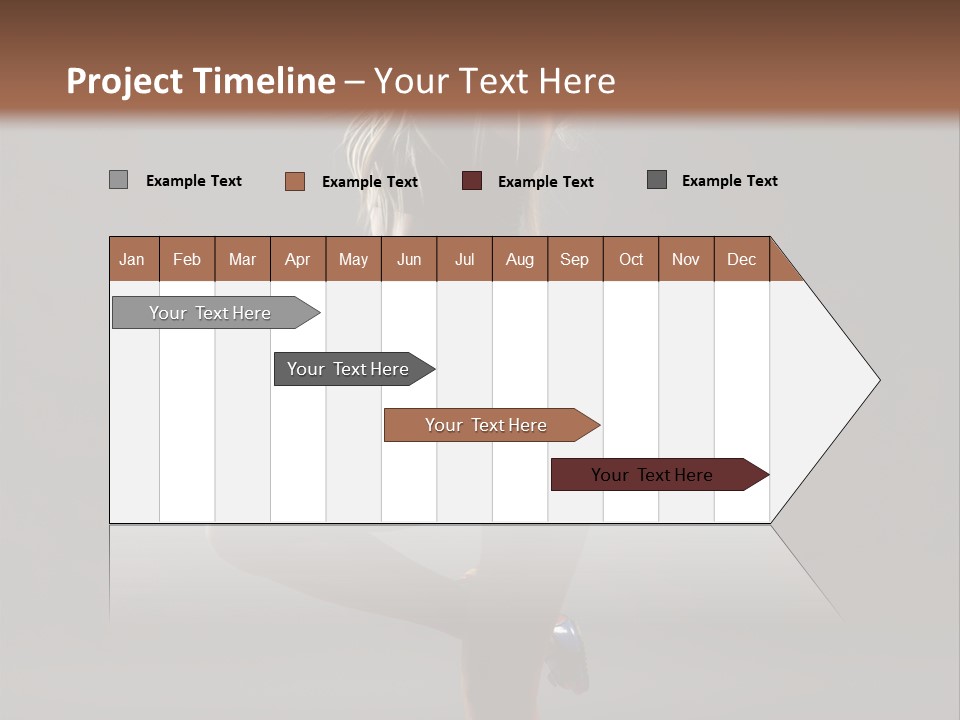 Project Timeline – Your Text Here

Example Text
Example Text
Example Text
Example Text

Jan Feb Mar Apr May Jun Jul Aug Sep Oct Nov Dec

Your Text Here

Your Text Here

Your Text Here

Your Text Here